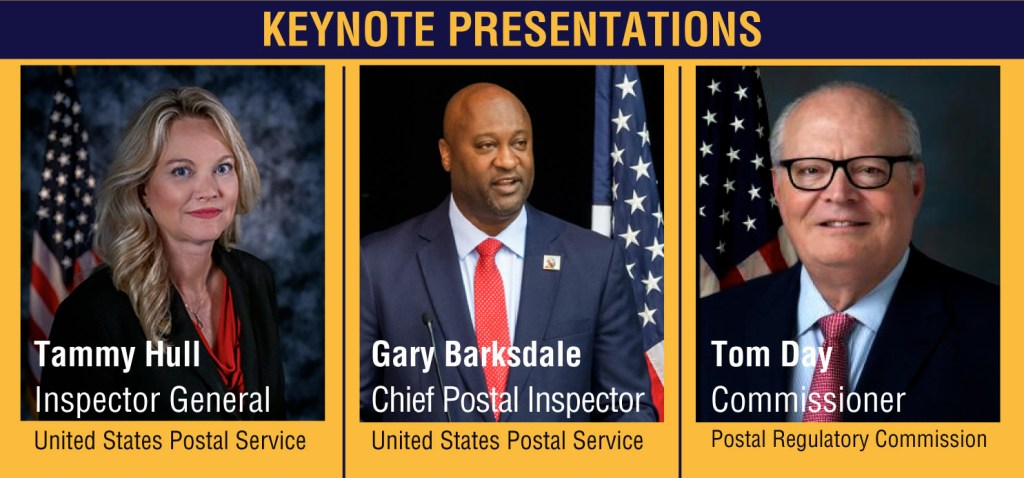 KEYNOTE PRESENTATIONS

Tammy Hull
Inspector General
United States Postal Service

Gary Barksdale
Chief Postal Inspector
United States Postal Service

Tom Day
Commissioner
Postal Regulatory Commission